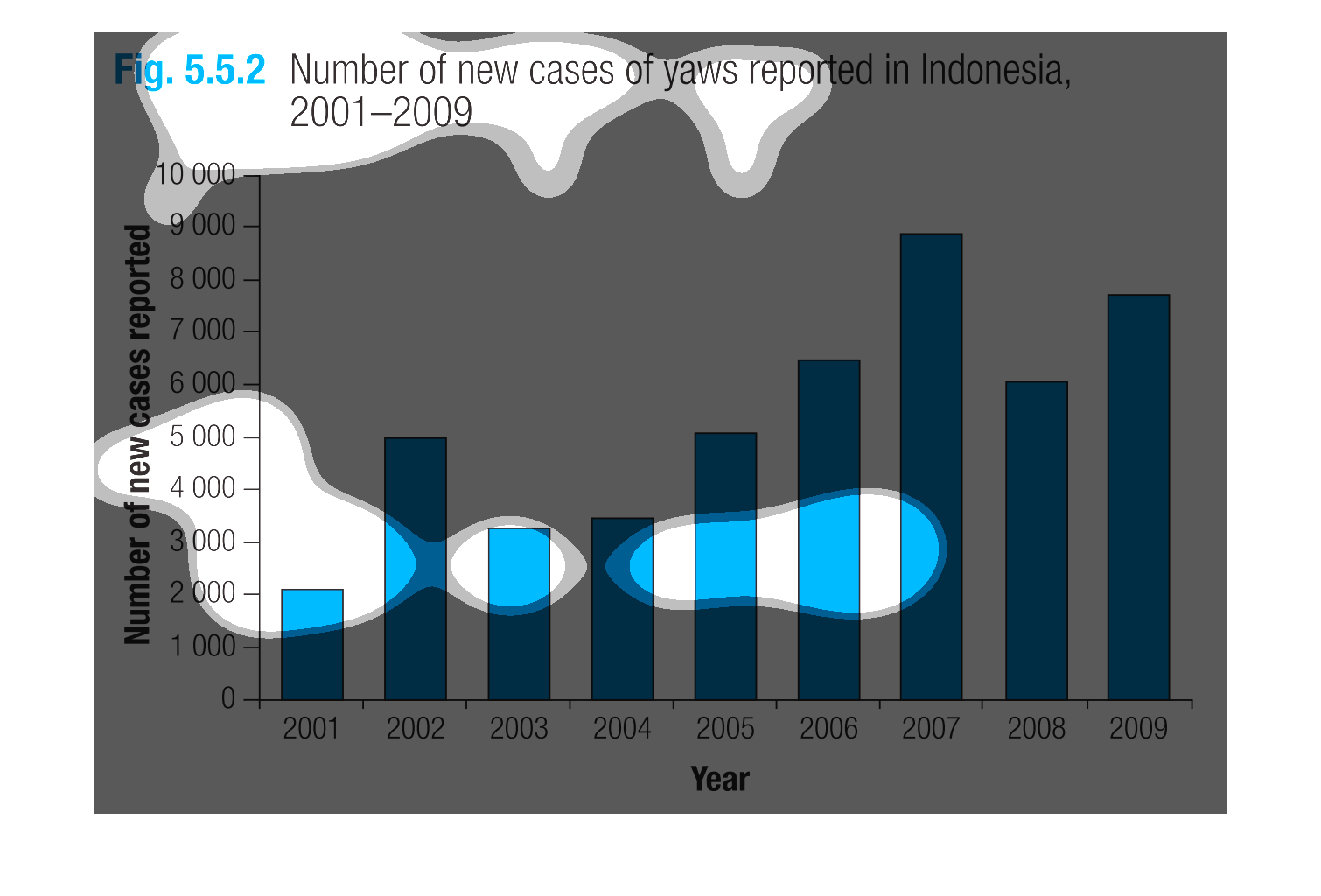 Fig. 5.5.2 Number of new cases of yaws reported in Indonesia, 2001–2009

Number of new cases reported

10 000
9 000
8 000
7 000
6 000
5 000
4 000
3 000
2 000
1 000
0

2001 2002 2003 2004 2005 2006 2007 2008 2009

Year